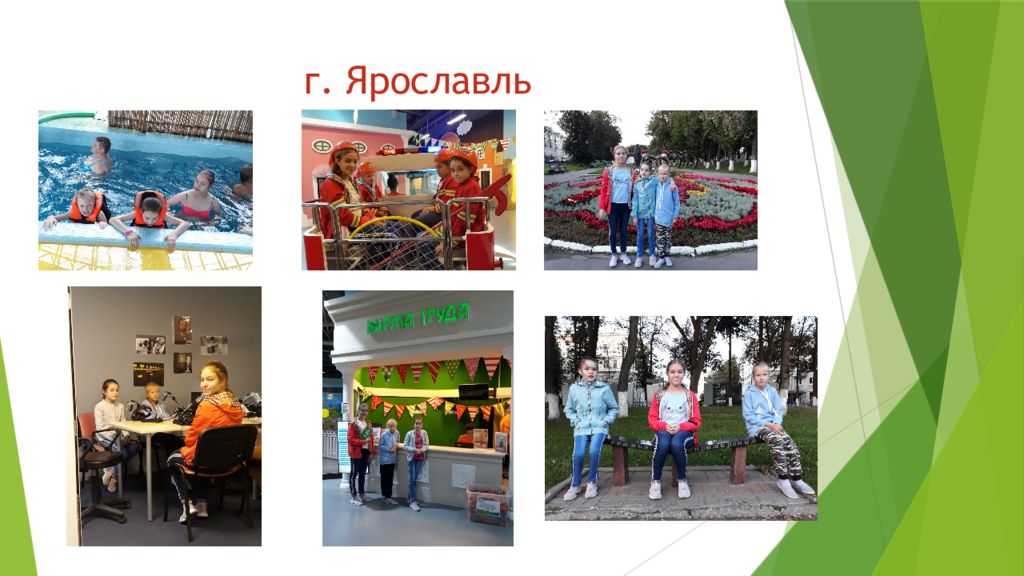 г. Ярославль

БИРЖА ТРУДА